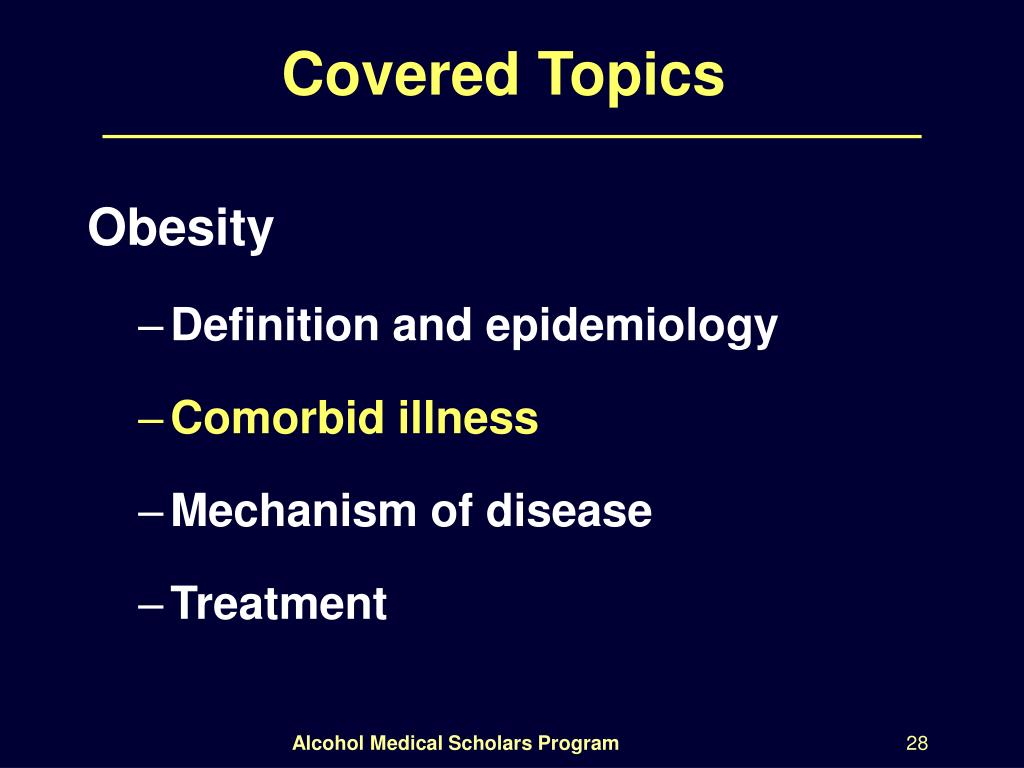 Covered Topics

Obesity

– Definition and epidemiology

– Comorbid illness

– Mechanism of disease

– Treatment

Alcohol Medical Scholars Program

28